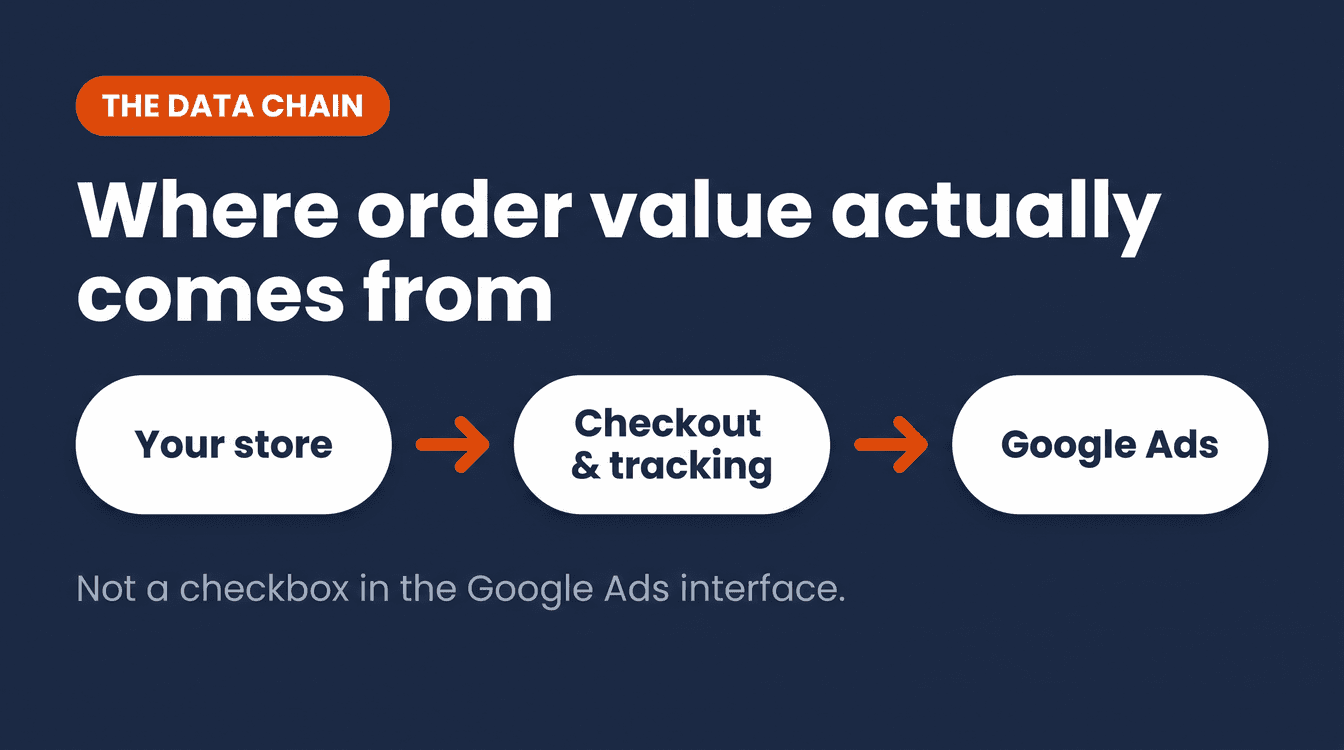 THE DATA CHAIN

Where order value actually comes from

Your store

Checkout & tracking

Google Ads

Not a checkbox in the Google Ads interface.